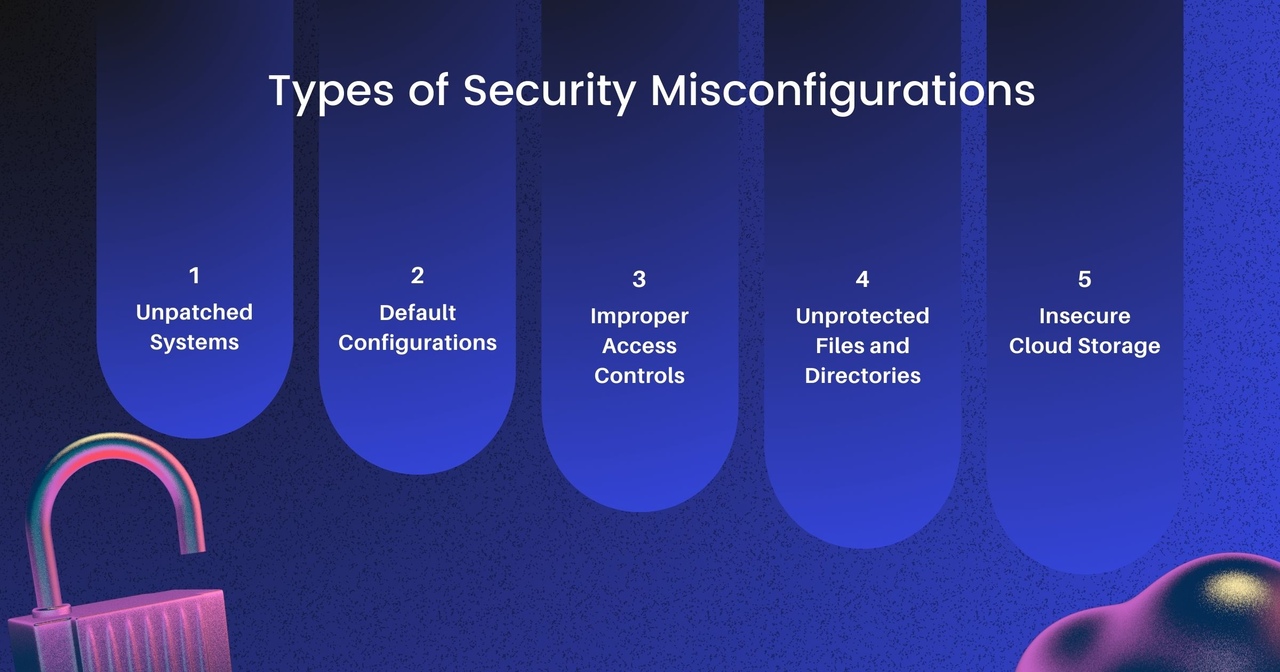 Types of Security Misconfigurations

1
Unpatched Systems

2
Default Configurations

3
Improper Access Controls

4
Unprotected Files and Directories

5
Insecure Cloud Storage